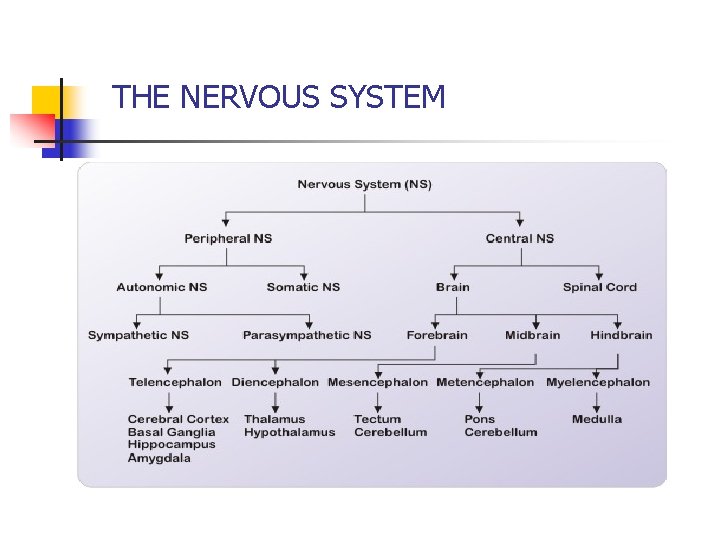 THE NERVOUS SYSTEM

Nervous System (NS)

Peripheral NS

Central NS

Autonomic NS

Somatic NS

Brain

Spinal Cord

Sympathetic NS

Parasympathetic NS

Forebrain

Midbrain

Hindbrain

Telencephalon

Diencephalon

Mesencephalon

Metencephalon

Myelencephalon

Cerebral Cortex
Basal Ganglia
Hippocampus
Amygdala

Thalamus
Hypothalamus

Tectum
Cerebellum

Pons
Cerebellum

Medulla